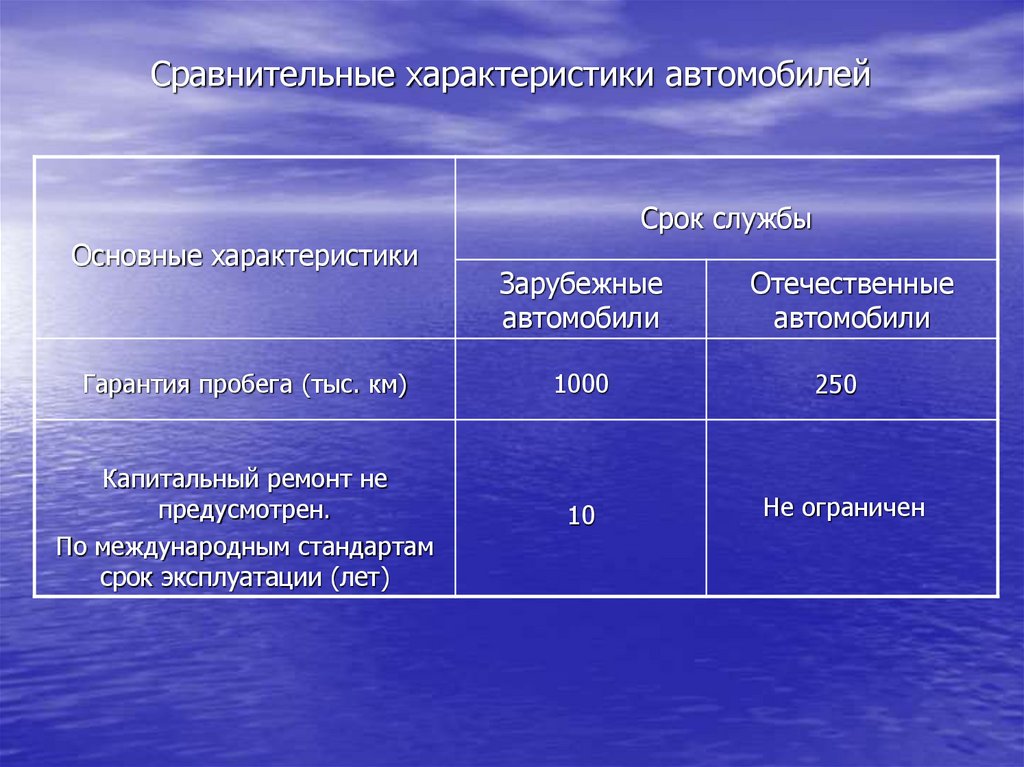 Сравнительные характеристики автомобилей

| Основные характеристики | Срок службы | |
|---|---|---|
| | Зарубежные автомобили | Отечественные автомобили |
| Гарантия пробега (тыс. км) | 1000 | 250 |
| Капитальный ремонт не предусмотрен. По международным стандартам срок эксплуатации (лет) | 10 | Не ограничен |